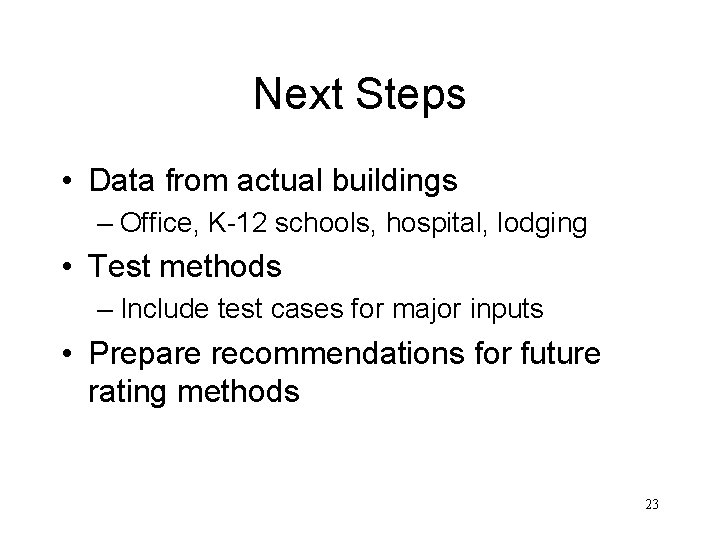 Next Steps

• Data from actual buildings
– Office, K-12 schools, hospital, lodging
• Test methods
– Include test cases for major inputs
• Prepare recommendations for future rating methods

23